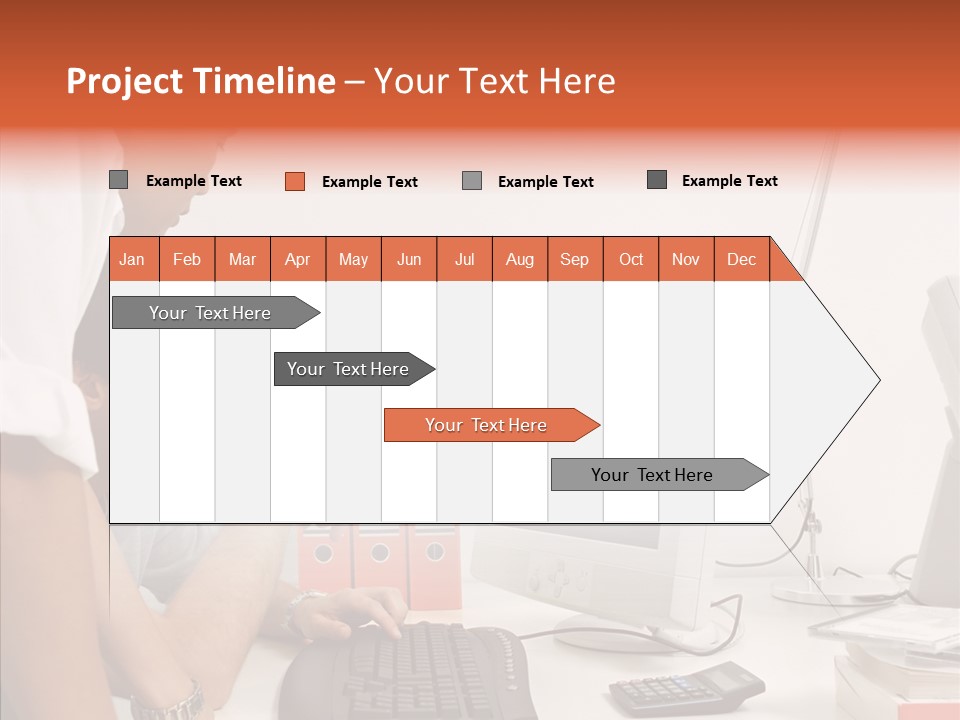 Project Timeline – Your Text Here

Example Text
Example Text
Example Text
Example Text

| Jan | Feb | Mar | Apr | May | Jun | Jul | Aug | Sep | Oct | Nov | Dec |
|---|---|---|---|---|---|---|---|---|---|---|---|

Your Text Here

Your Text Here

Your Text Here

Your Text Here